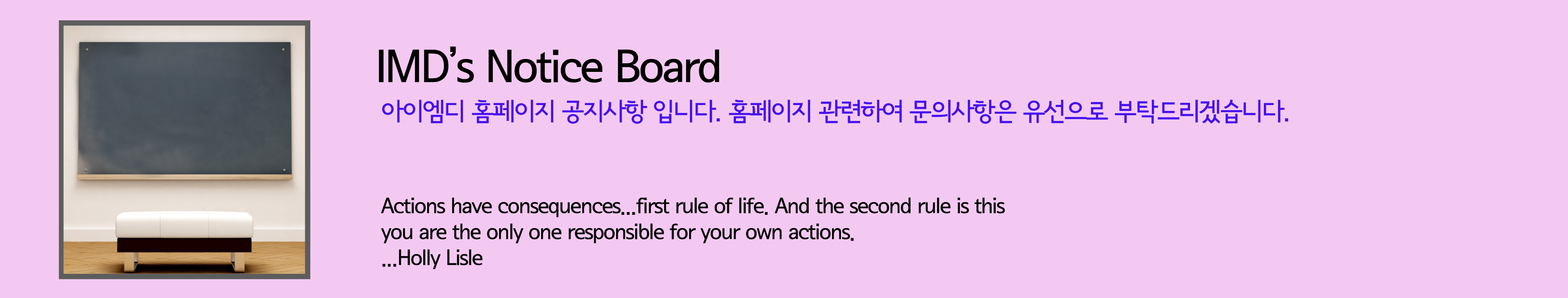 IMD's Notice Board

아이엠디 홈페이지 공지사항 입니다. 홈페이지 관련하여 문의사항은 유선으로 부탁드리겠습니다.

Actions have consequences...first rule of life. And the second rule is this you are the only one responsible for your own actions.
...Holly Lisle